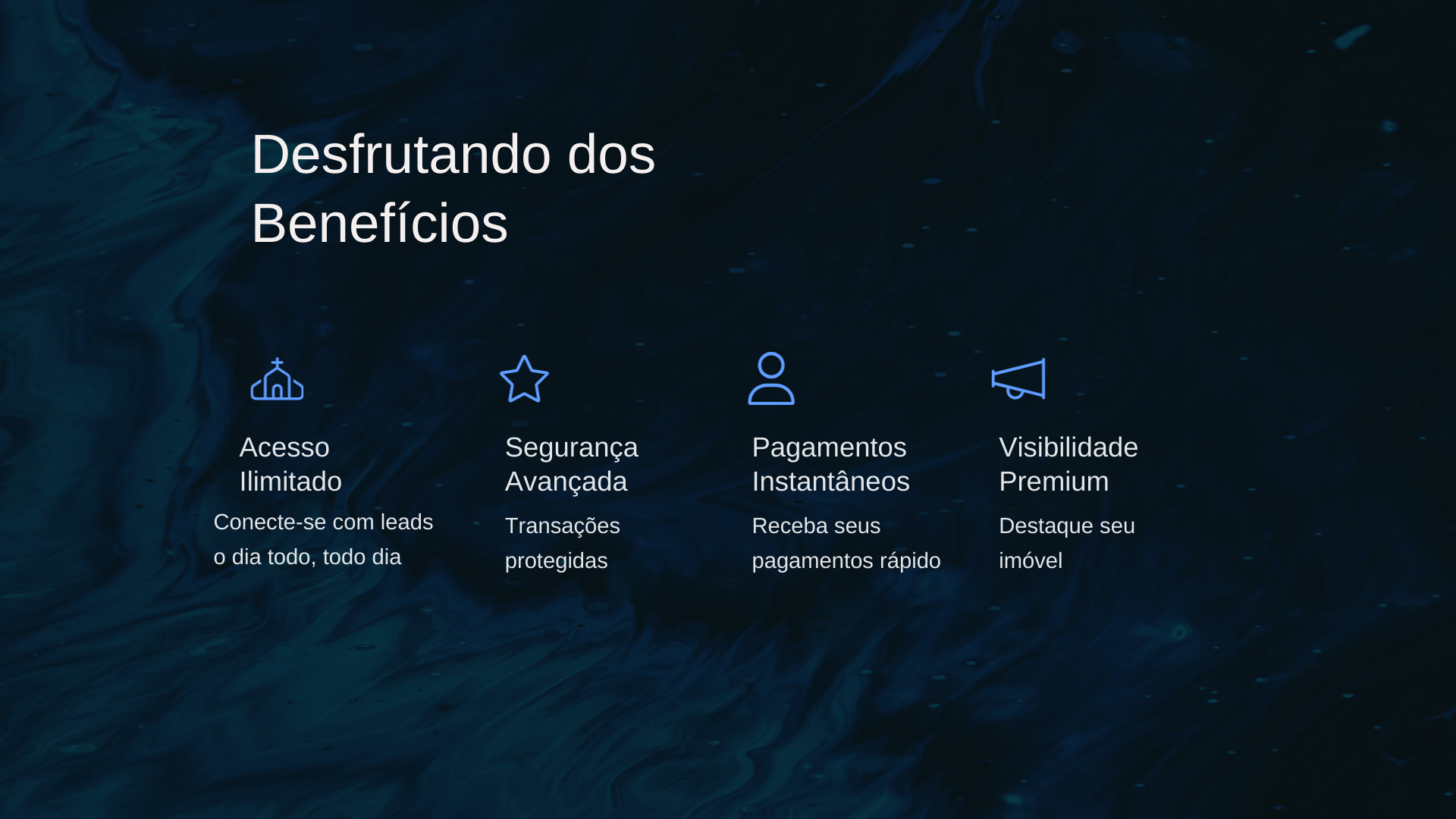 Desfrutando dos Benefícios

Acesso Ilimitado

Conecte-se com leads o dia todo, todo dia

Segurança Avançada

Transações protegidas

Pagamentos Instantâneos

Receba seus pagamentos rápido

Visibilidade Premium

Destaque seu imóvel